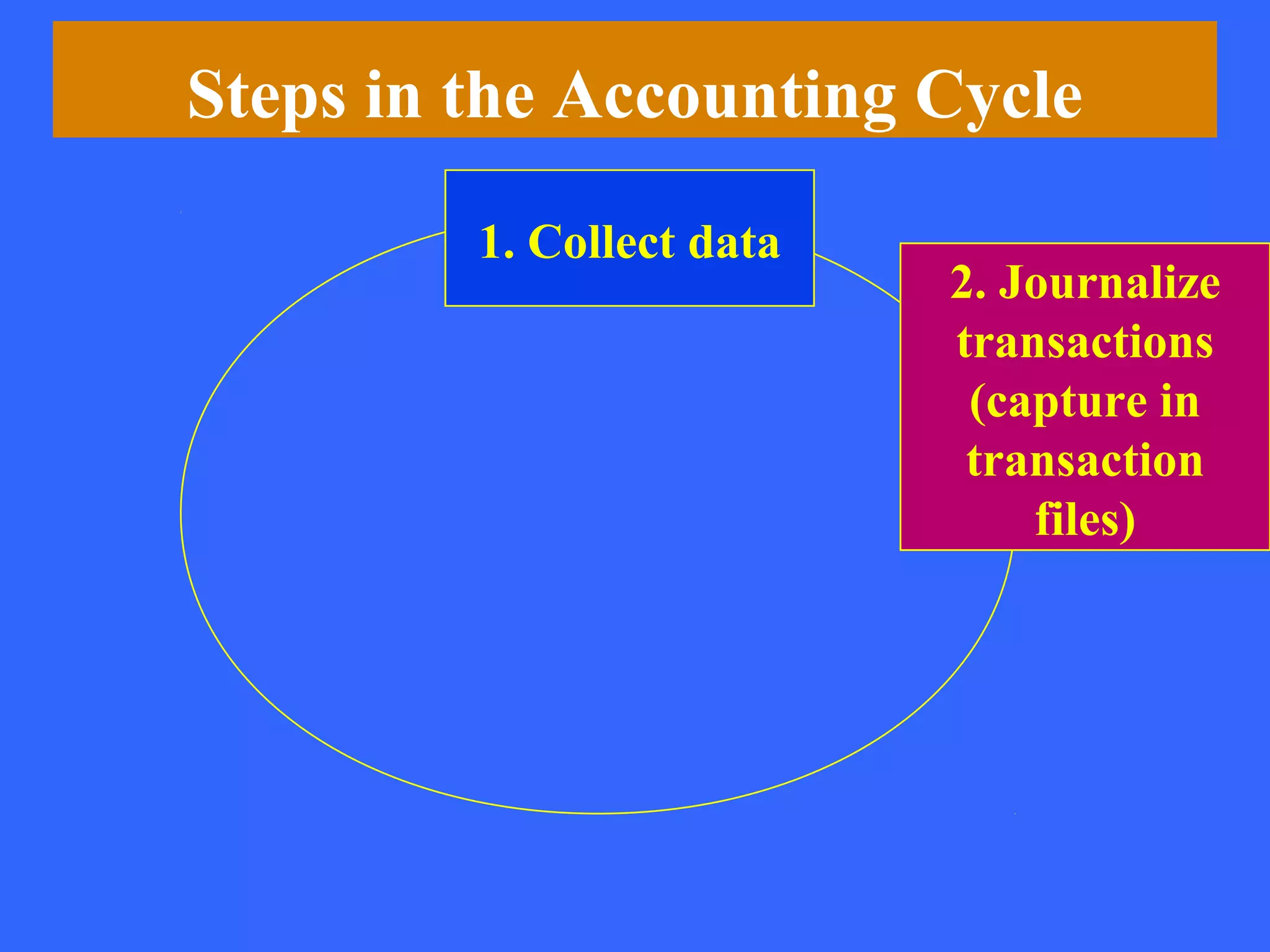 Steps in the Accounting Cycle

1. Collect data

2. Journalize transactions (capture in transaction files)